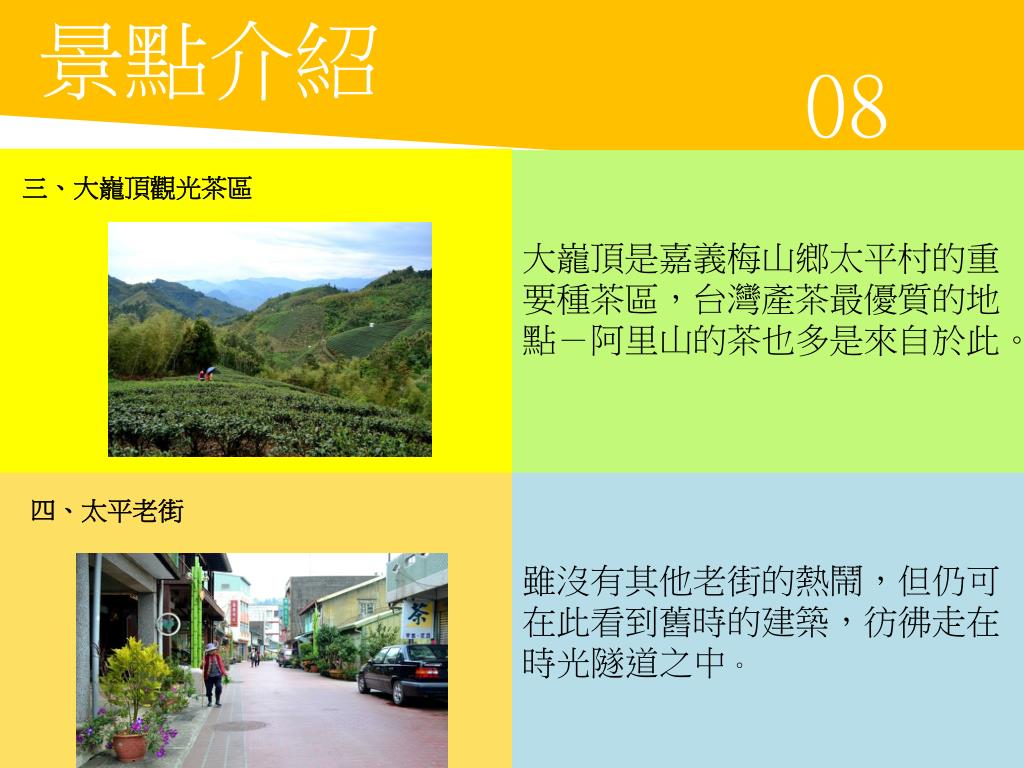 景點介紹

08

三、大巃頂觀光茶區

大巃頂是嘉義梅山鄉太平村的重要種茶區，台灣產茶最優質的地點－阿里山的茶也多是來自於此。

四、太平老街

茶

雖沒有其他老街的熱鬧，但仍可在此看到舊時的建築，彷彿走在時光隧道之中。